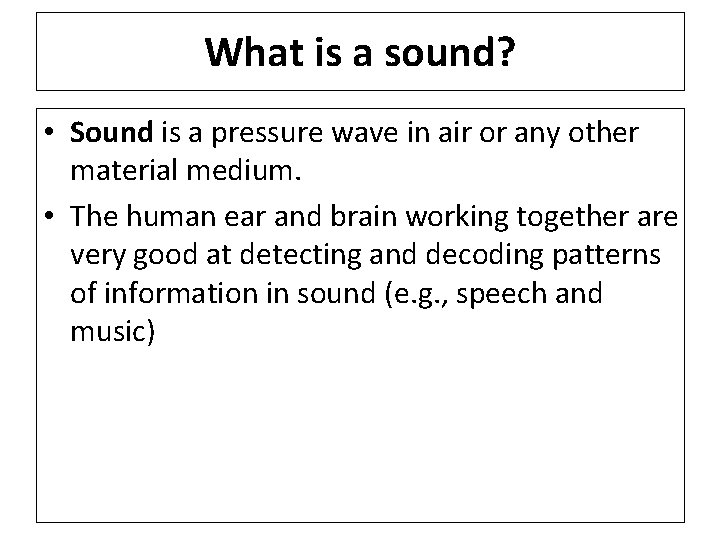 What is a sound?

• Sound is a pressure wave in air or any other material medium.

• The human ear and brain working together are very good at detecting and decoding patterns of information in sound (e.g., speech and music)